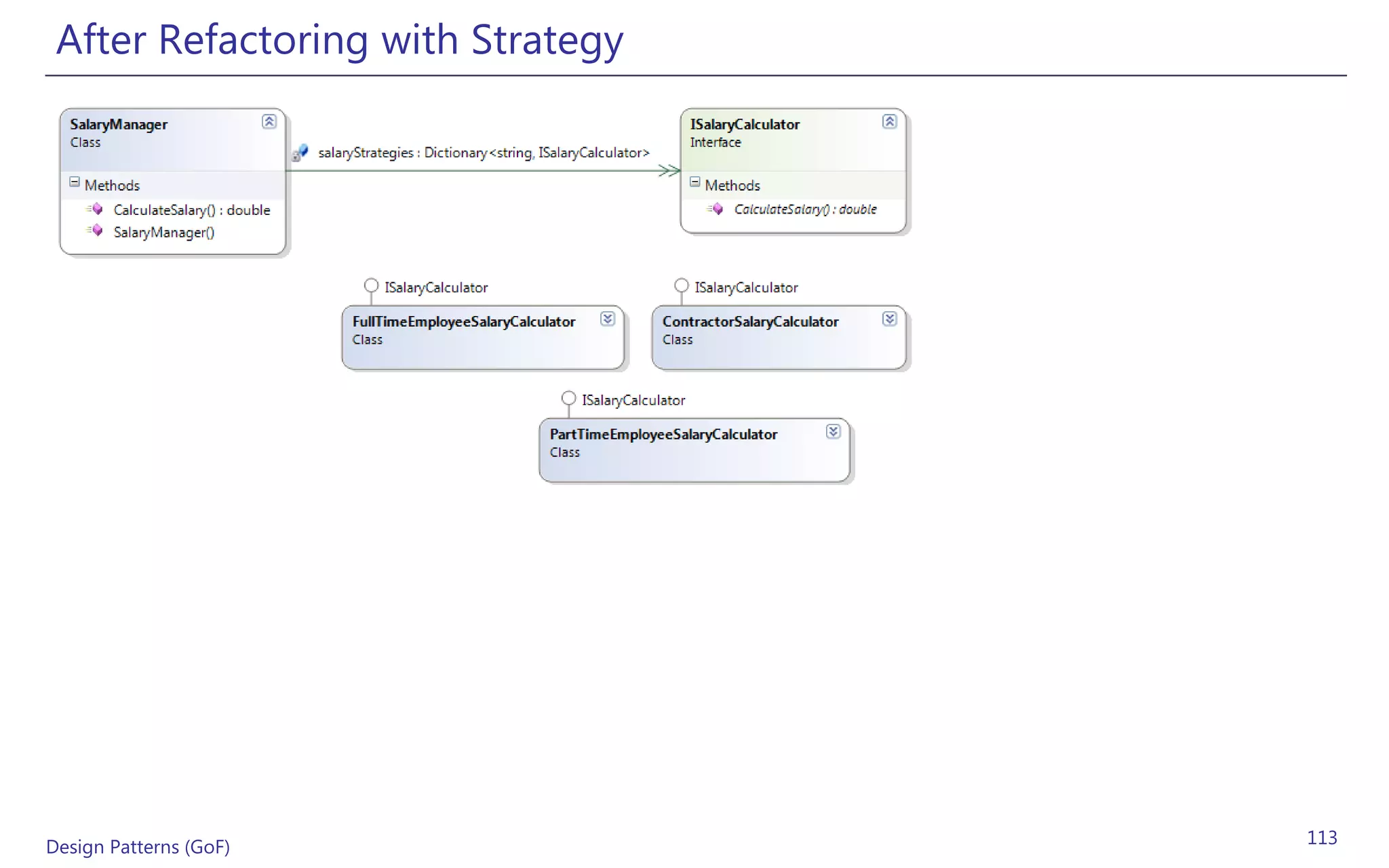 After Refactoring with Strategy

SalaryManager
Class

Methods
CalculateSalary() : double
SalaryManager()

salaryStrategies : Dictionary<string, ISalaryCalculator>

ISalaryCalculator
Interface

Methods
CalculateSalary() : double

ISalaryCalculator
FullTimeEmployeeSalaryCalculator
Class

ISalaryCalculator
ContractorSalaryCalculator
Class

ISalaryCalculator
PartTimeEmployeeSalaryCalculator
Class

Design Patterns (GoF)

113